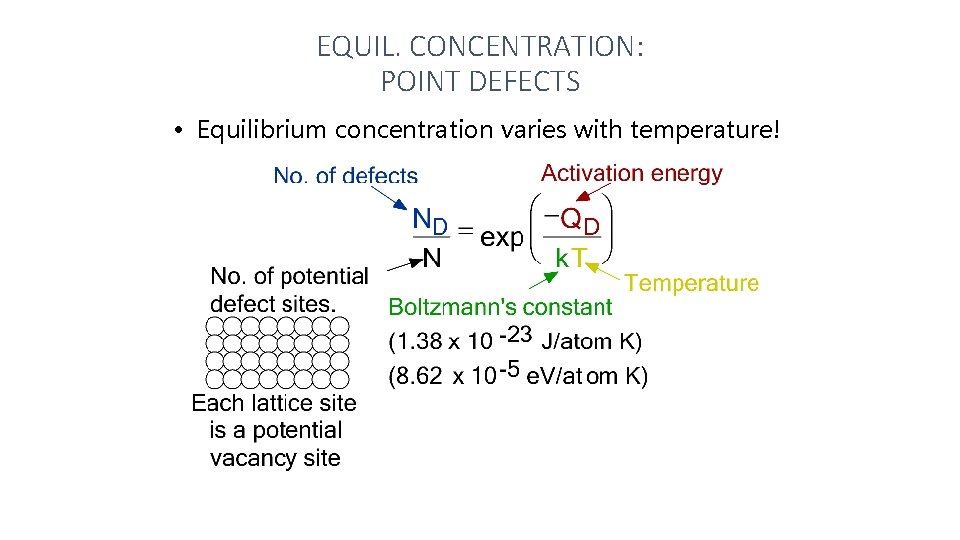 EQUIL. CONCENTRATION:
POINT DEFECTS

• Equilibrium concentration varies with temperature!

No. of defects

Activation energy

$\frac{N_D}{N} = \exp\left(\frac{-Q_D}{kT}\right)$

No. of potential defect sites.

Temperature

Boltzmann's constant
($1.38 \times 10^{-23}$ J/atom K)
($8.62 \times 10^{-5}$ eV/atom K)

Each lattice site is a potential vacancy site